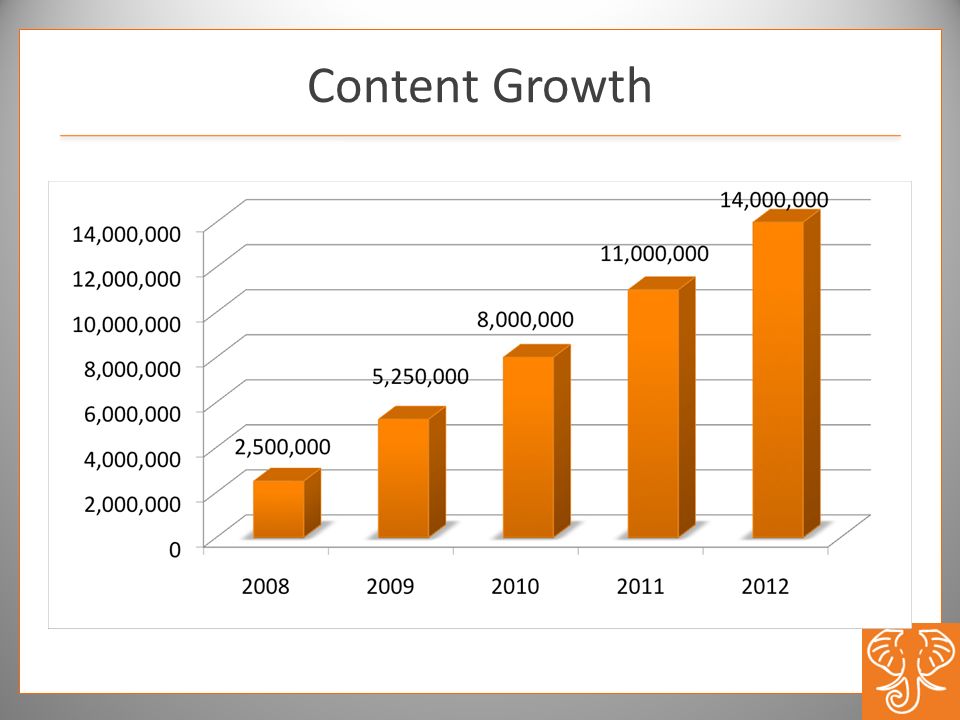 Content Growth

14,000,000
12,000,000
10,000,000
8,000,000
6,000,000
4,000,000
2,000,000
0

2,500,000
5,250,000
8,000,000
11,000,000
14,000,000

2008
2009
2010
2011
2012